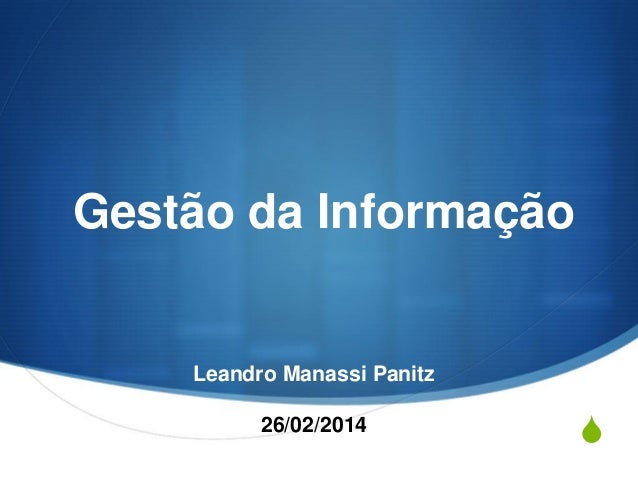 Gestão da Informação

Leandro Manassi Panitz

26/02/2014